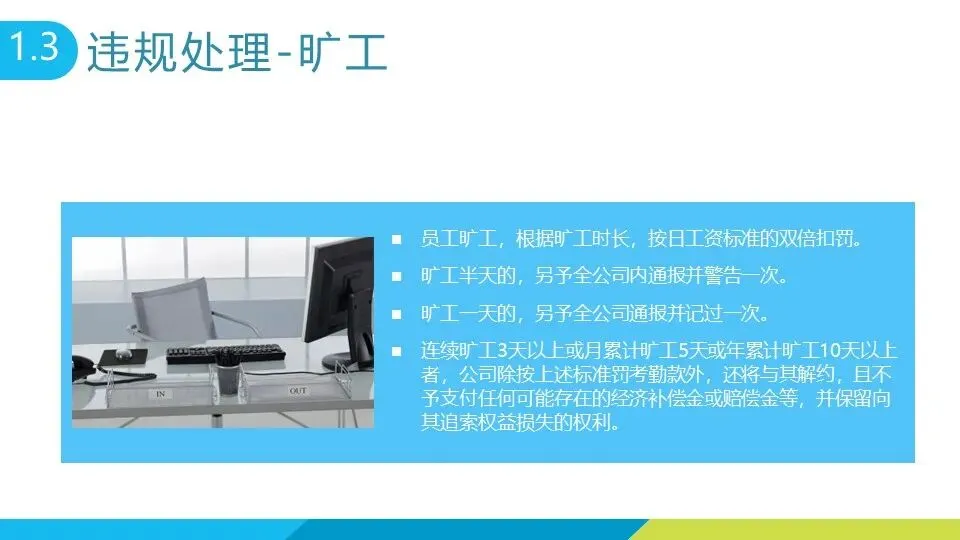 1.3 违规处理-旷工

IN

OUT

■ 员工旷工，根据旷工时长，按日工资标准的双倍扣罚。

■ 旷工半天的，另予全公司内通报并警告一次。

■ 旷工一天的，另予全公司通报并记过一次。

■ 连续旷工3天以上或月累计旷工5天或年累计旷工10天以上者，公司除按上述标准罚考勤款外，还将与其解约，且不予支付任何可能存在的经济补偿金或赔偿金等，并保留向其追索权益损失的权利。